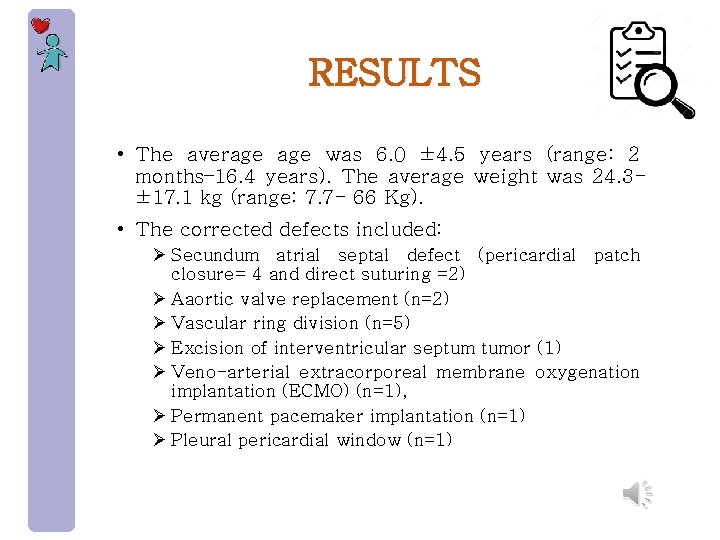 RESULTS

• The average age was 6.0 ±4.5 years (range: 2 months-16.4 years). The average weight was 24.3-±17.1 kg (range: 7.7- 66 Kg).

• The corrected defects included:
➢ Secundum atrial septal defect (pericardial patch closure= 4 and direct suturing =2)
➢ Aaortic valve replacement (n=2)
➢ Vascular ring division (n=5)
➢ Excision of interventricular septum tumor (1)
➢ Veno-arterial extracorporeal membrane oxygenation implantation (ECMO) (n=1),
➢ Permanent pacemaker implantation (n=1)
➢ Pleural pericardial window (n=1)